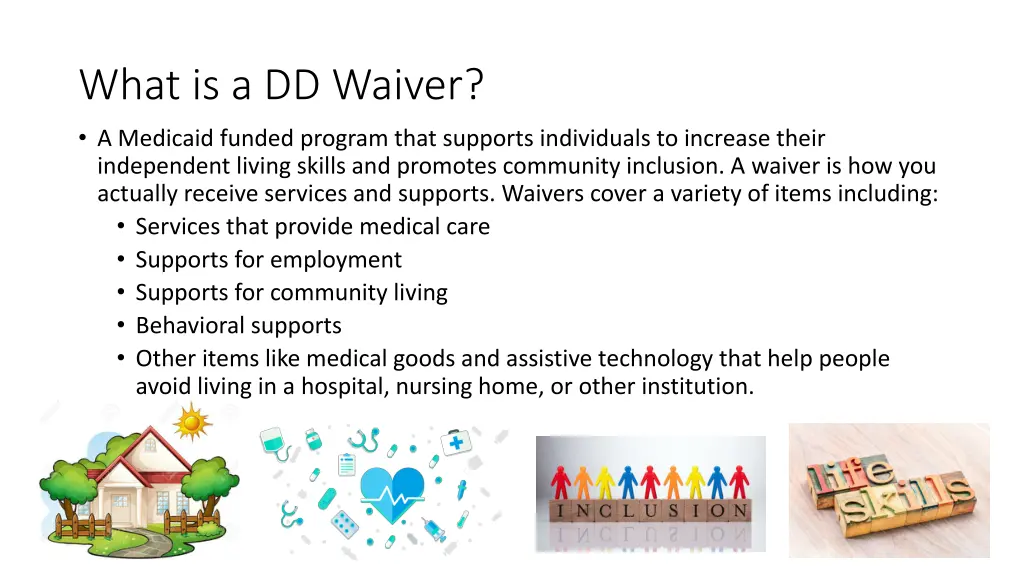 What is a DD Waiver?

• A Medicaid funded program that supports individuals to increase their independent living skills and promotes community inclusion. A waiver is how you actually receive services and supports. Waivers cover a variety of items including:
  • Services that provide medical care
  • Supports for employment
  • Supports for community living
  • Behavioral supports
  • Other items like medical goods and assistive technology that help people avoid living in a hospital, nursing home, or other institution.

INCLUSION

life skills